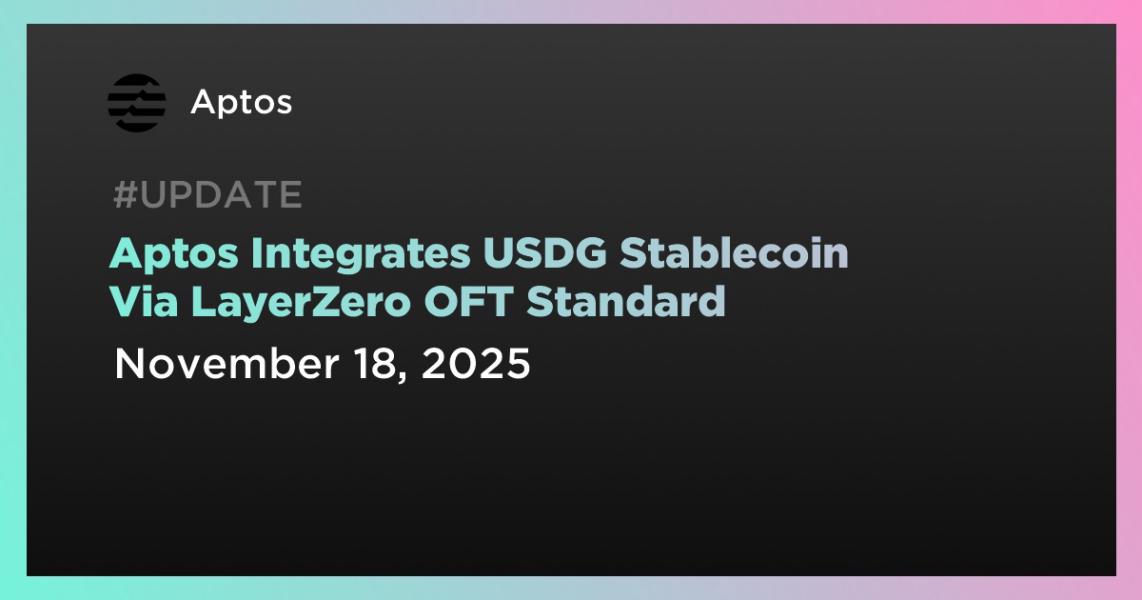 Aptos

#UPDATE

Aptos Integrates USDG Stablecoin Via LayerZero OFT Standard

November 18, 2025